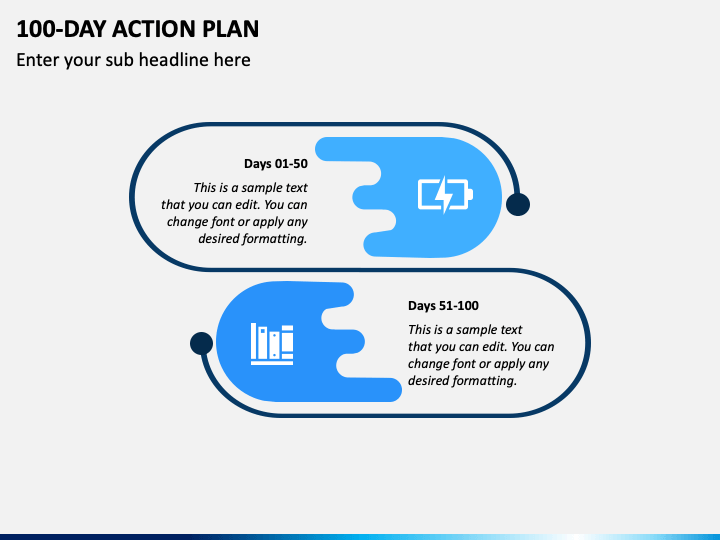 100-DAY ACTION PLAN

Enter your sub headline here

Days 01-50

This is a sample text that you can edit. You can change font or apply any desired formatting.

Days 51-100

This is a sample text that you can edit. You can change font or apply any desired formatting.